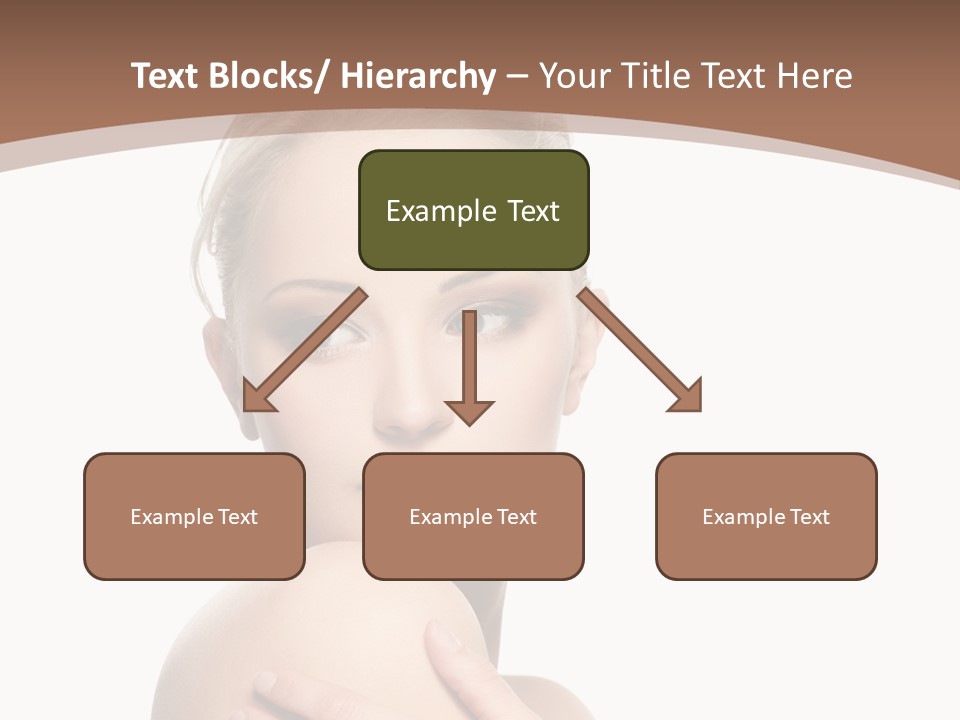 Text Blocks/ Hierarchy – Your Title Text Here

Example Text

Example Text

Example Text

Example Text